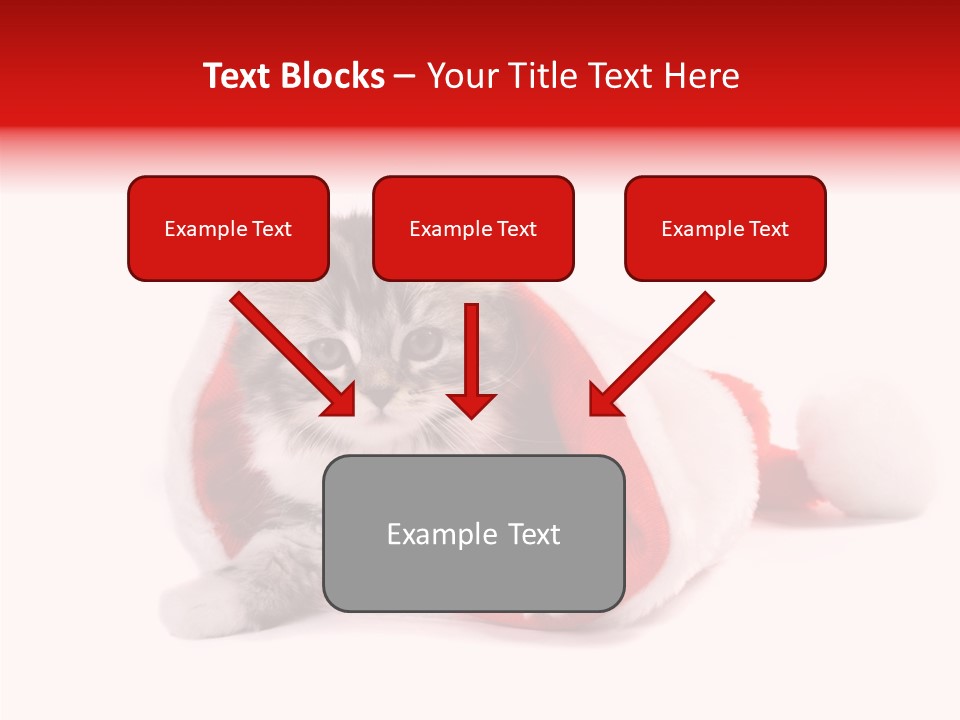 Text Blocks – Your Title Text Here

Example Text

Example Text

Example Text

Example Text